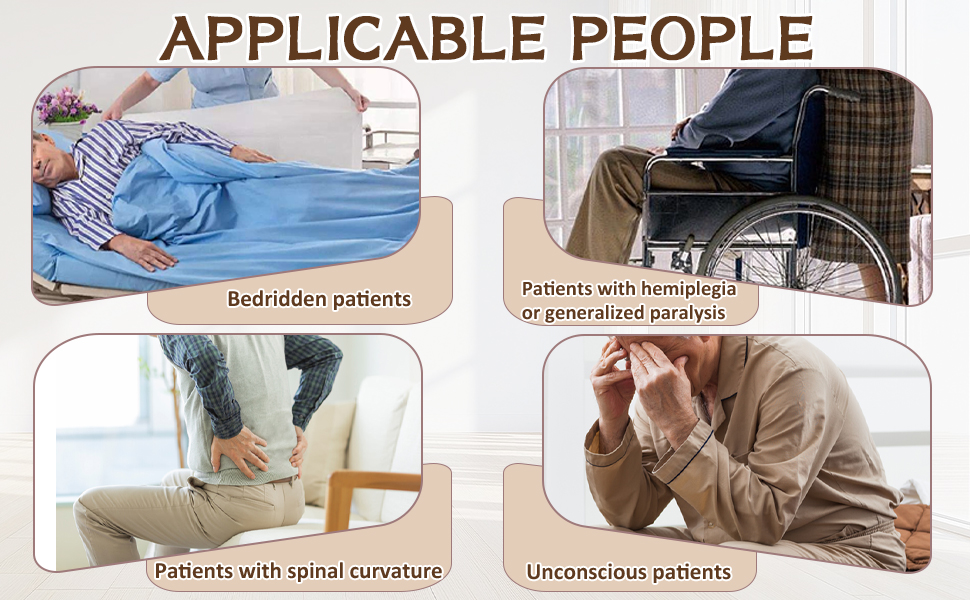 APPLICABLE PEOPLE

Bedridden patients

Patients with hemiplegia or generalized paralysis

Patients with spinal curvature

Unconscious patients